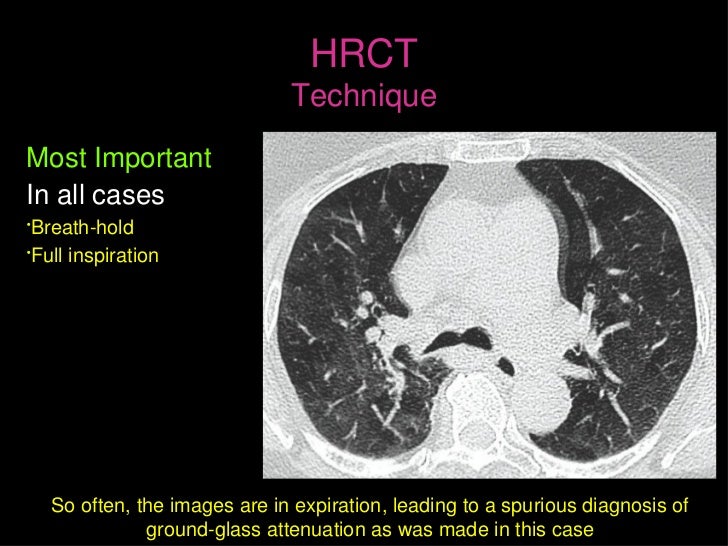 HRCT
Technique

Most Important
In all cases
·Breath-hold
·Full inspiration

So often, the images are in expiration, leading to a spurious diagnosis of ground-glass attenuation as was made in this case